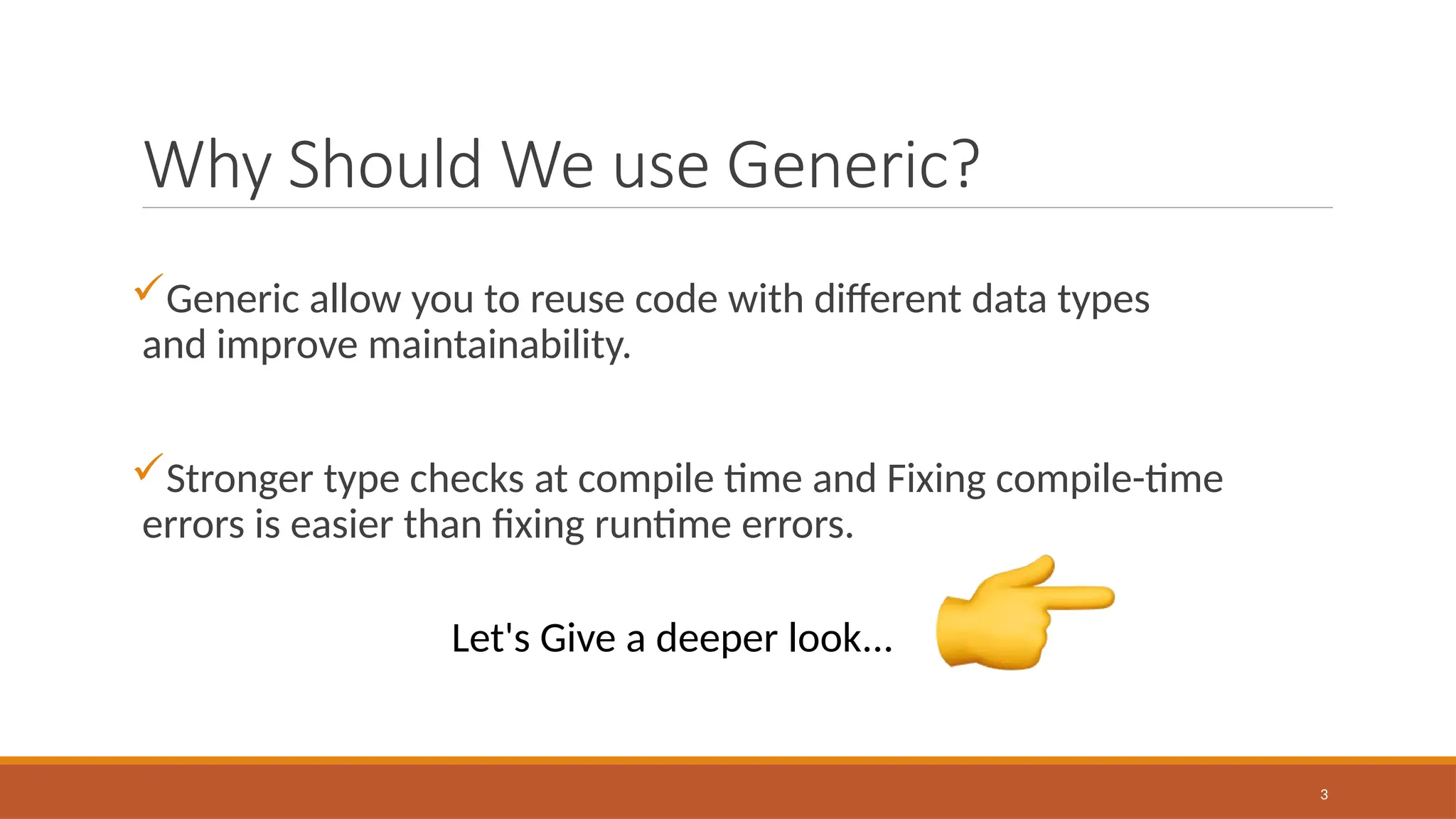 Why Should We use Generic?

✓Generic allow you to reuse code with different data types and improve maintainability.

✓Stronger type checks at compile time and Fixing compile-time errors is easier than fixing runtime errors.

Let's Give a deeper look...

3